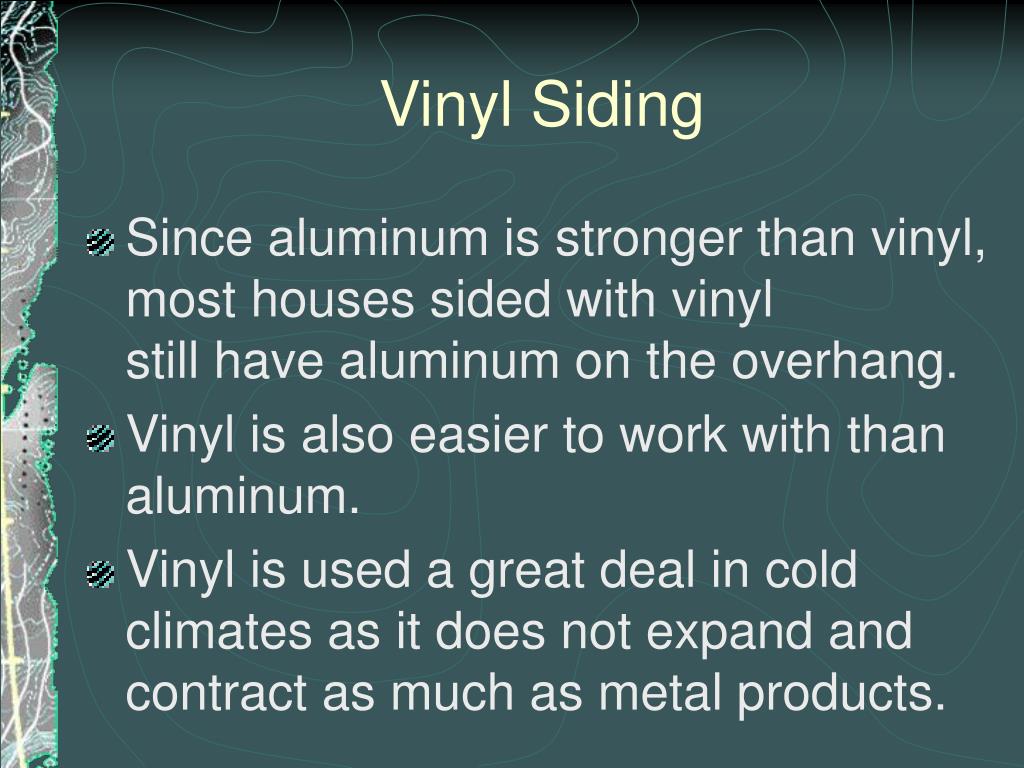 Vinyl Siding

Since aluminum is stronger than vinyl, most houses sided with vinyl still have aluminum on the overhang.

Vinyl is also easier to work with than aluminum.

Vinyl is used a great deal in cold climates as it does not expand and contract as much as metal products.